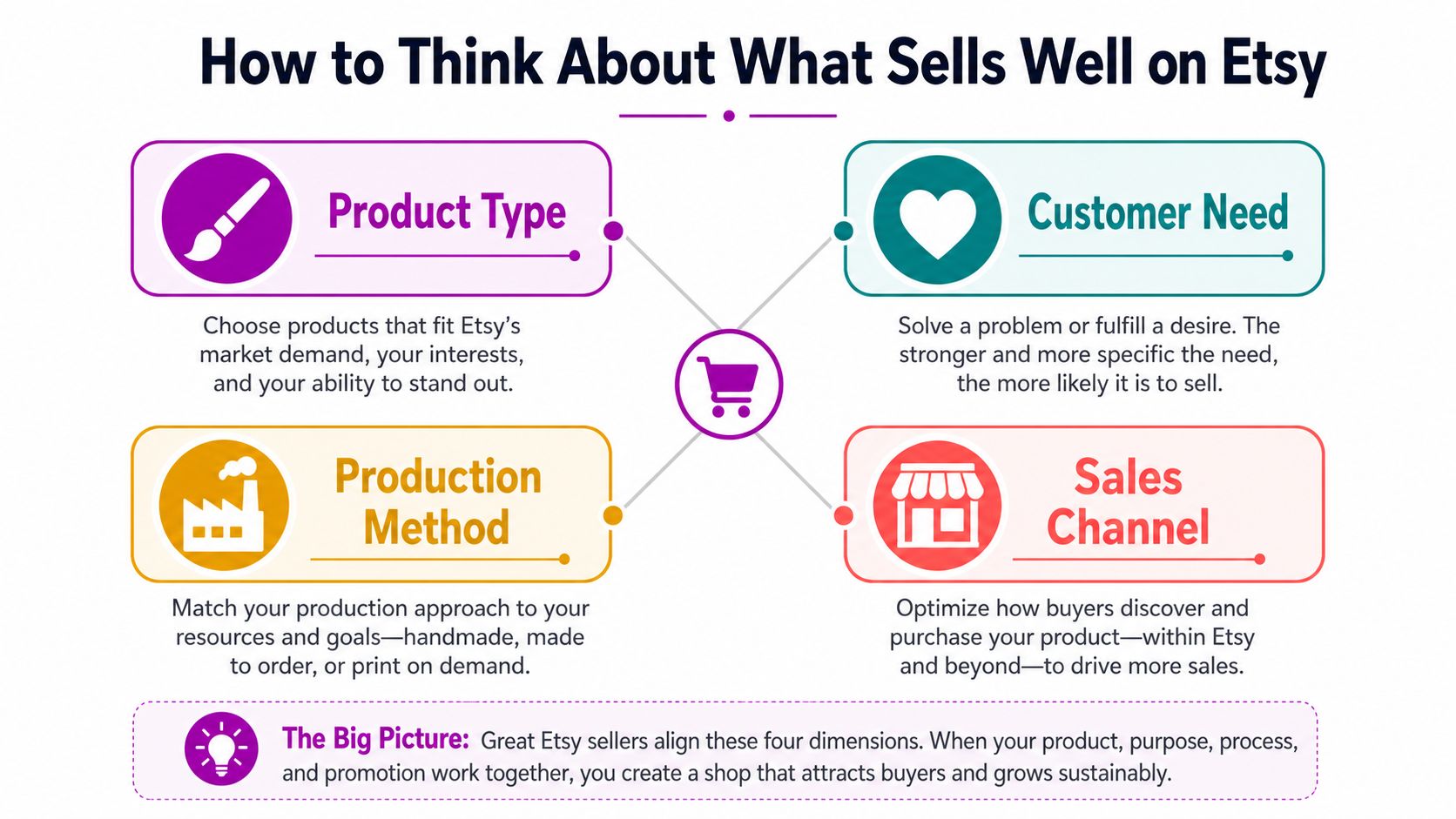 How to Think About What Sells Well on Etsy

Product Type

Choose products that fit Etsy's market demand, your interests, and your ability to stand out.

Customer Need

Solve a problem or fulfill a desire. The stronger and more specific the need, the more likely it is to sell.

Production Method

Match your production approach to your resources and goals—handmade, made to order, or print on demand.

Sales Channel

Optimize how buyers discover and purchase your product—within Etsy and beyond—to drive more sales.

The Big Picture: Great Etsy sellers align these four dimensions. When your product, purpose, process, and promotion work together, you create a shop that attracts buyers and grows sustainably.